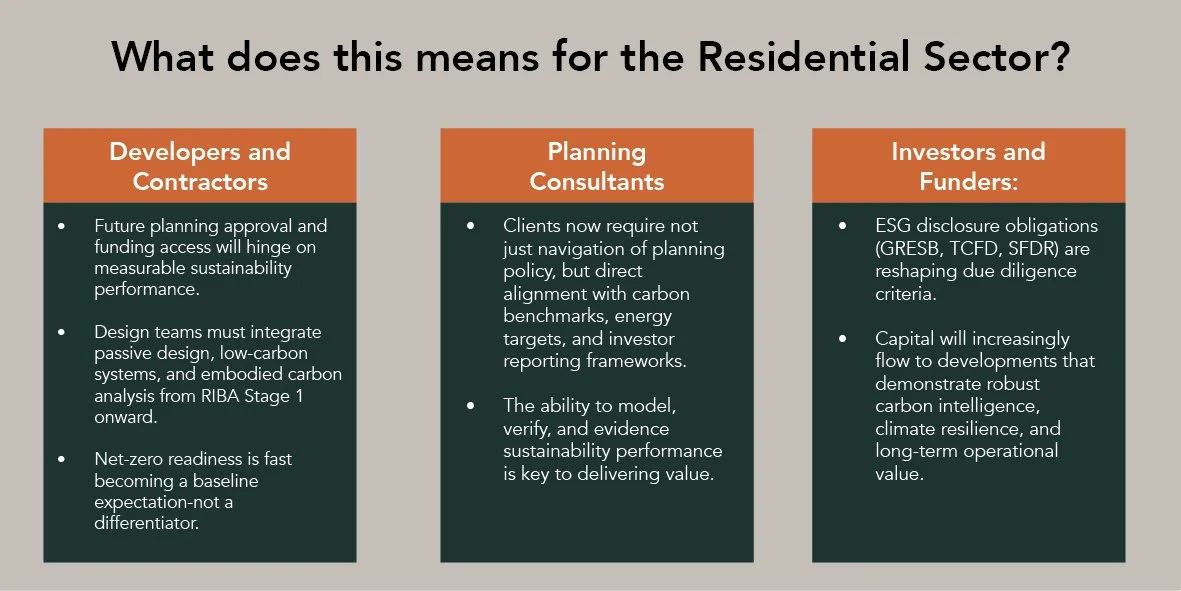 What does this means for the Residential Sector?

Developers and Contractors

• Future planning approval and funding access will hinge on measurable sustainability performance.

• Design teams must integrate passive design, low-carbon systems, and embodied carbon analysis from RIBA Stage 1 onward.

• Net-zero readiness is fast becoming a baseline expectation-not a differentiator.

Planning Consultants

• Clients now require not just navigation of planning policy, but direct alignment with carbon benchmarks, energy targets, and investor reporting frameworks.

• The ability to model, verify, and evidence sustainability performance is key to delivering value.

Investors and Funders:

• ESG disclosure obligations (GRESB, TCFD, SFDR) are reshaping due diligence criteria.

• Capital will increasingly flow to developments that demonstrate robust carbon intelligence, climate resilience, and long-term operational value.